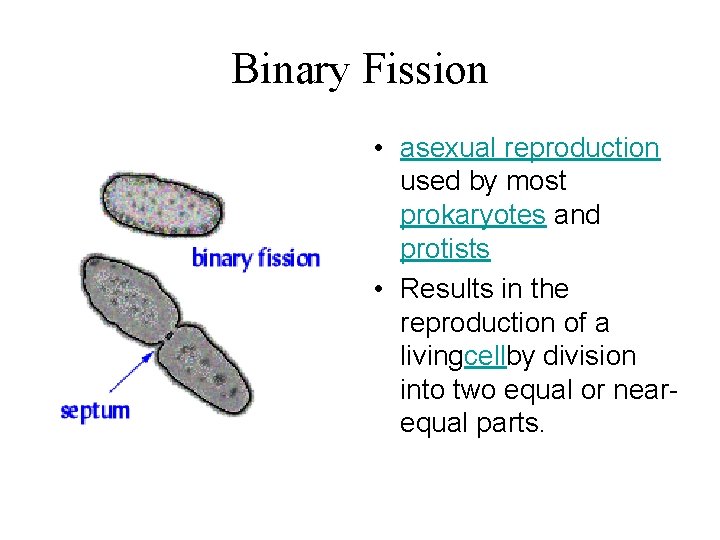 Binary Fission

binary fission

septum

• asexual reproduction used by most prokaryotes and protists

• Results in the reproduction of a livingcellby division into two equal or near-equal parts.